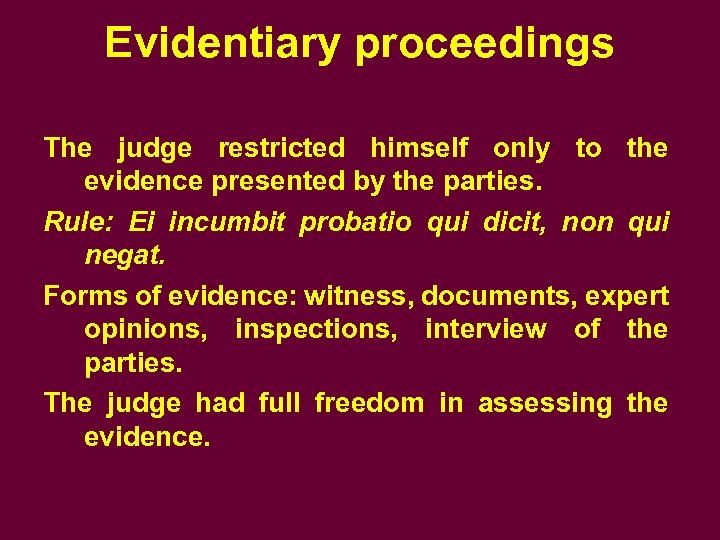 Evidentiary proceedings

The judge restricted himself only to the evidence presented by the parties.

Rule: Ei incumbit probatio qui dicit, non qui negat.

Forms of evidence: witness, documents, expert opinions, inspections, interview of the parties.

The judge had full freedom in assessing the evidence.